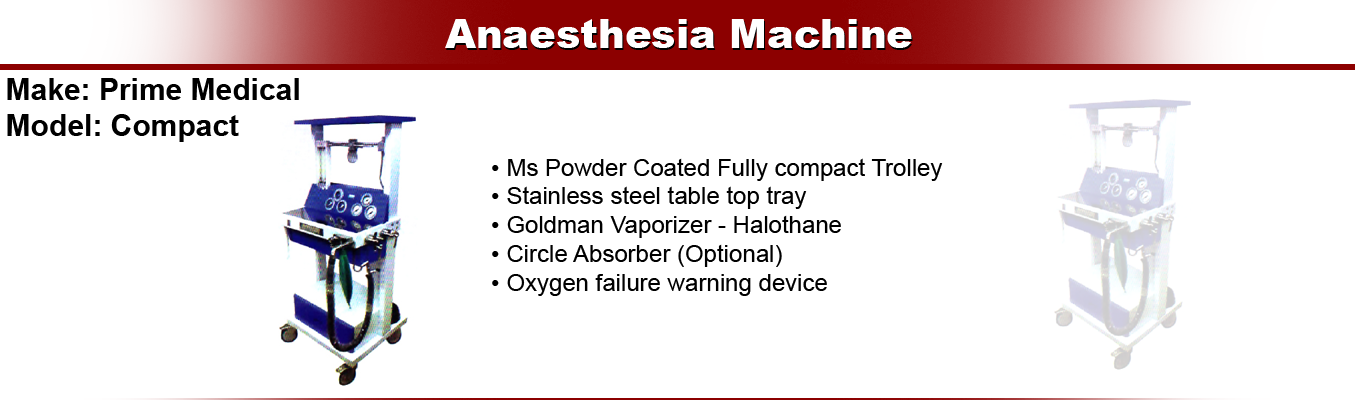 Anaesthesia Machine

Make: Prime Medical
Model: Compact

• Ms Powder Coated Fully compact Trolley
• Stainless steel table top tray
• Goldman Vaporizer - Halothane
• Circle Absorber (Optional)
• Oxygen failure warning device